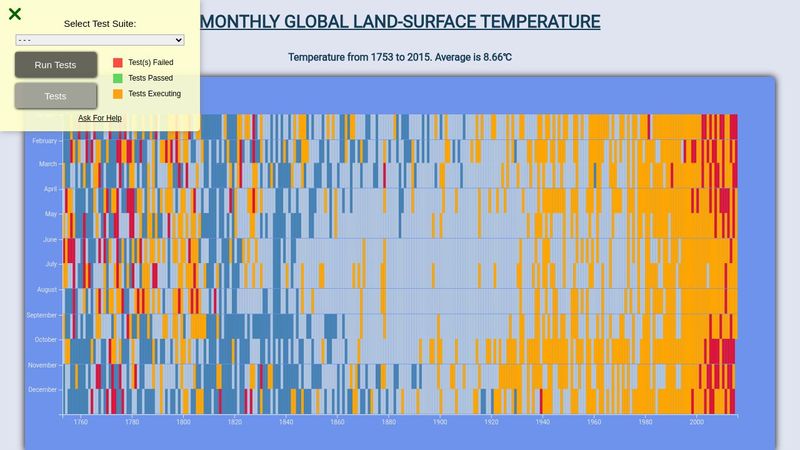 Select Test Suite:

- - -

Run Tests

Tests

Test(s) Failed

Tests Passed

Tests Executing

Ask For Help

MONTHLY GLOBAL LAND-SURFACE TEMPERATURE

Temperature from 1753 to 2015. Average is 8.66℃

February
March
April
May
June
July
August
September
October
November
December

1760 1780 1800 1820 1840 1860 1880 1900 1920 1940 1960 1980 2000